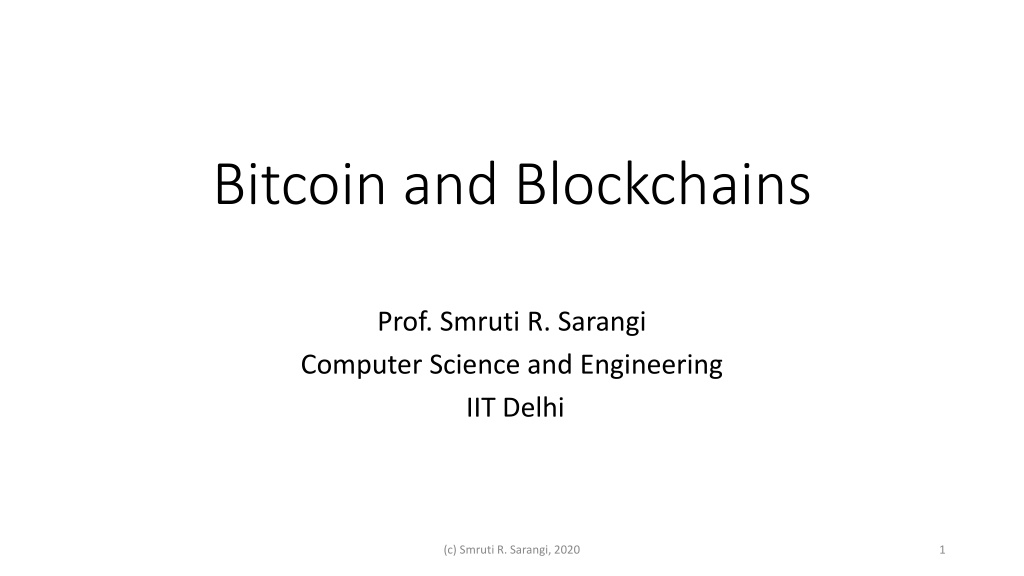 Bitcoin and Blockchains

Prof. Smruti R. Sarangi
Computer Science and Engineering
IIT Delhi

(c) Smruti R. Sarangi, 2020

1